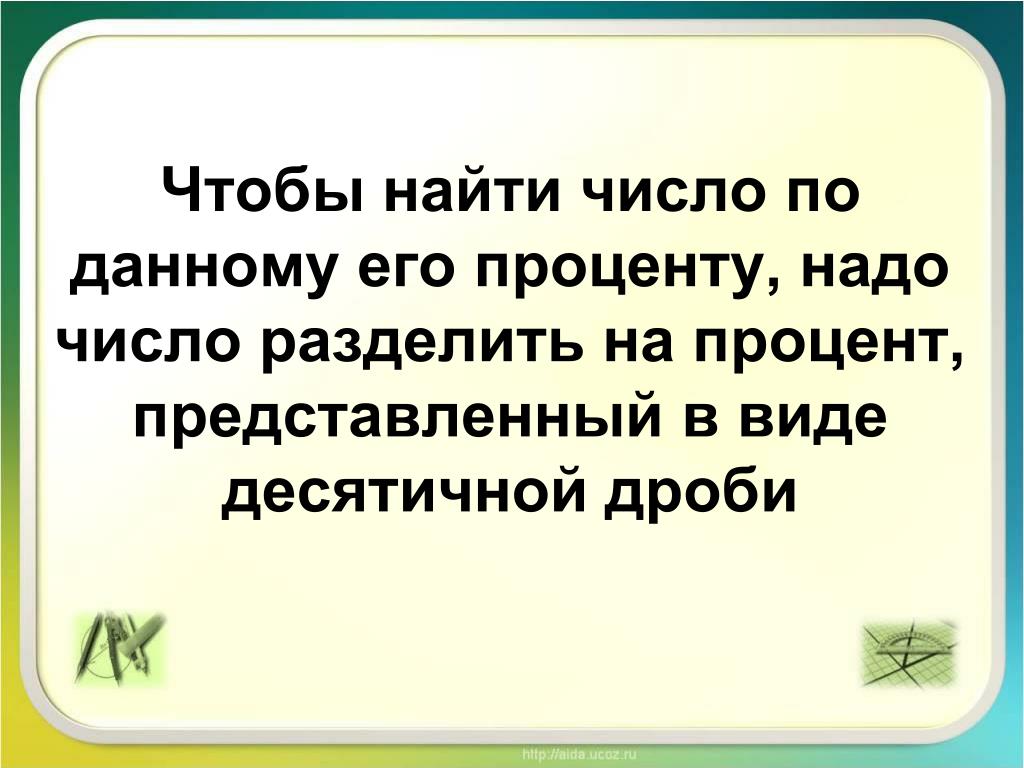 Чтобы найти число по данному его проценту, надо число разделить на процент, представленный в виде десятичной дроби

http://aida.ucoz.ru